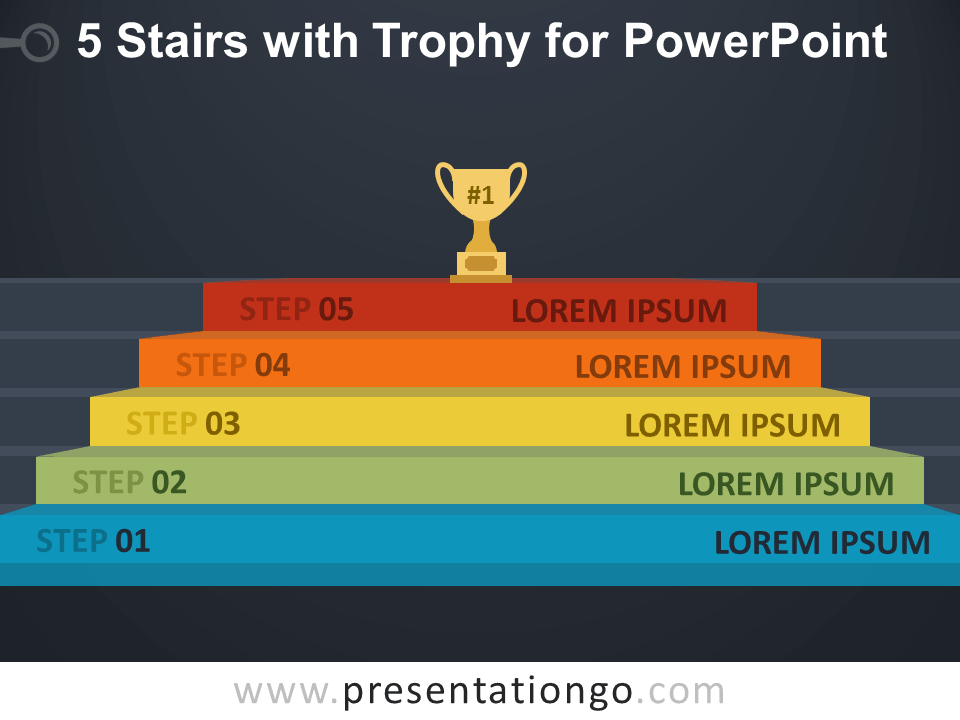 5 Stairs with Trophy for PowerPoint

#1

STEP 05 LOREM IPSUM

STEP 04 LOREM IPSUM

STEP 03 LOREM IPSUM

STEP 02 LOREM IPSUM

STEP 01 LOREM IPSUM

www.presentationgo.com